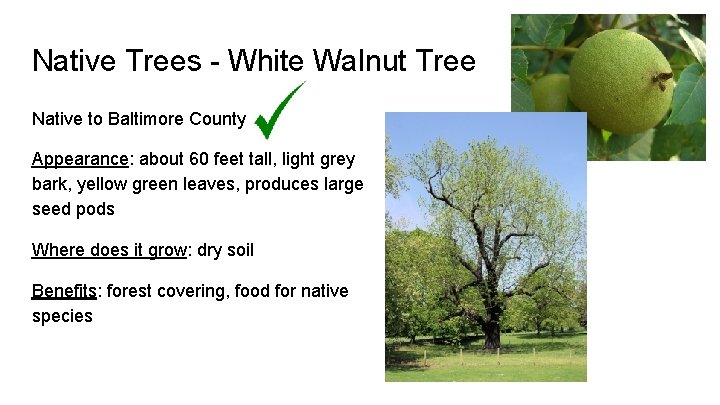 Native Trees - White Walnut Tree

Native to Baltimore County

Appearance: about 60 feet tall, light grey bark, yellow green leaves, produces large seed pods

Where does it grow: dry soil

Benefits: forest covering, food for native species